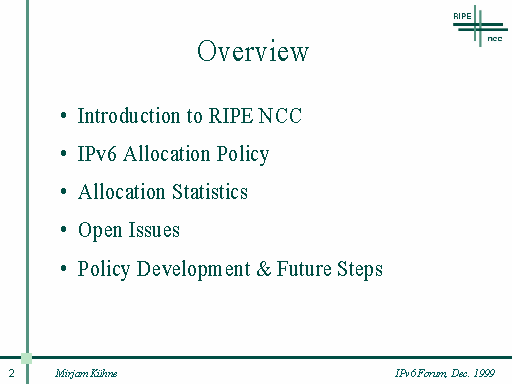 RIPE
NCC

Overview

• Introduction to RIPE NCC
• IPv6 Allocation Policy
• Allocation Statistics
• Open Issues
• Policy Development & Future Steps

2 Mirjam Kühne IPv6 Forum, Dec. 1999